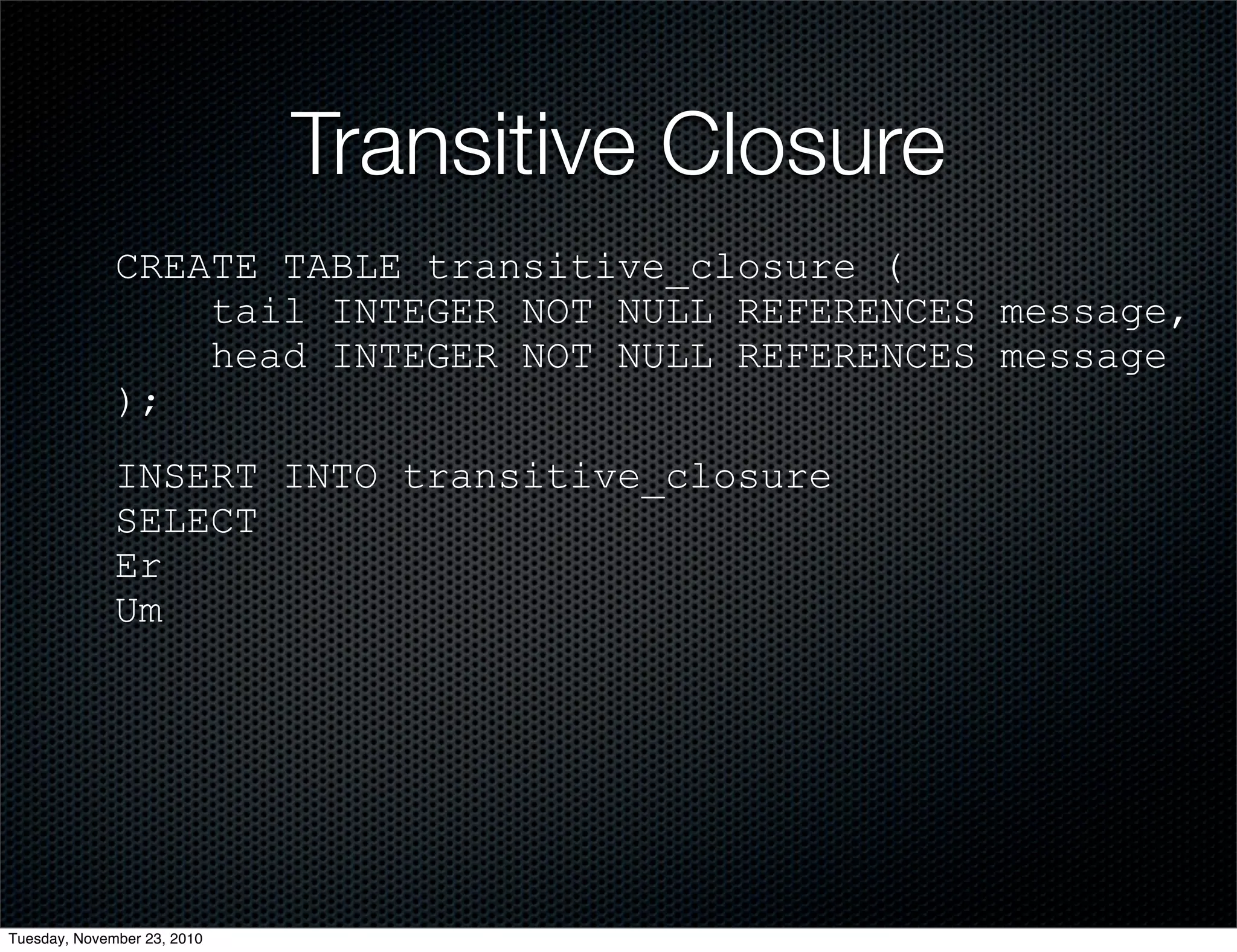 Transitive Closure

CREATE TABLE transitive_closure (
    tail INTEGER NOT NULL REFERENCES message,
    head INTEGER NOT NULL REFERENCES message
);

INSERT INTO transitive_closure
SELECT
Er
Um

Tuesday, November 23, 2010